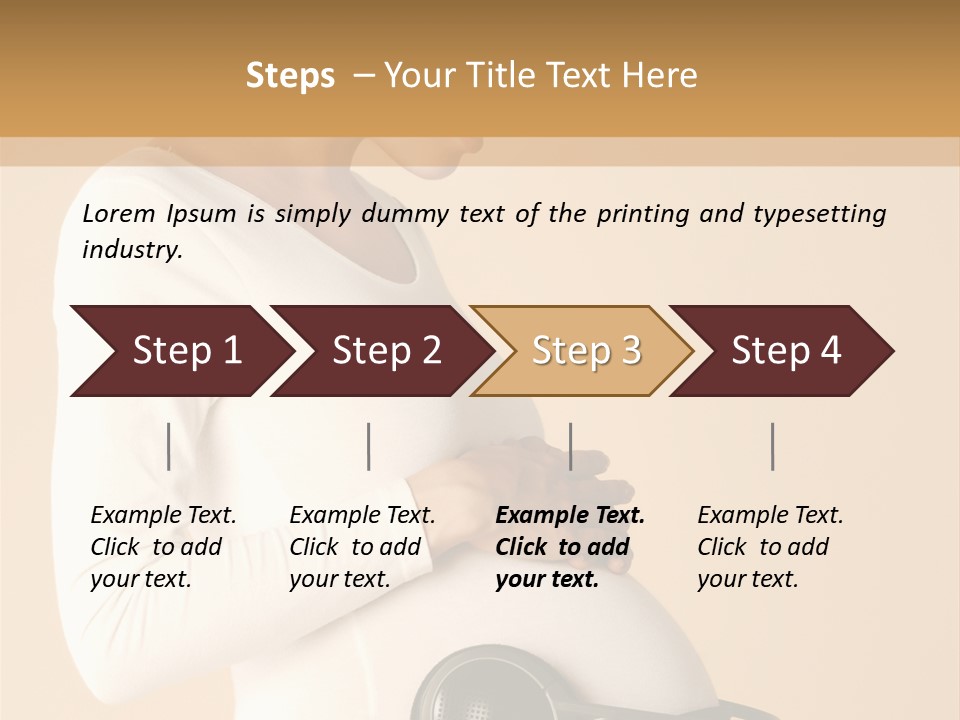 Steps – Your Title Text Here

Lorem Ipsum is simply dummy text of the printing and typesetting industry.

Step 1

Step 2

Step 3

Step 4

Example Text. Click to add your text.

Example Text. Click to add your text.

Example Text. Click to add your text.

Example Text. Click to add your text.